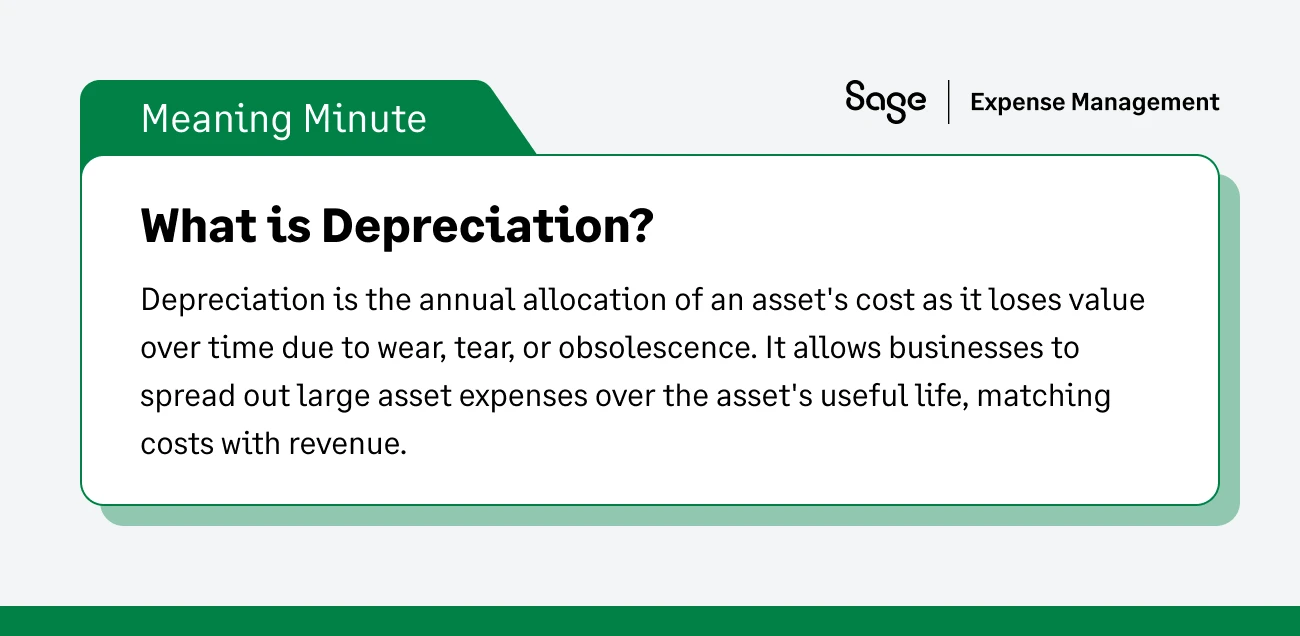 Meaning Minute

Sage | Expense Management

What is Depreciation?

Depreciation is the annual allocation of an asset's cost as it loses value over time due to wear, tear, or obsolescence. It allows businesses to spread out large asset expenses over the asset's useful life, matching costs with revenue.